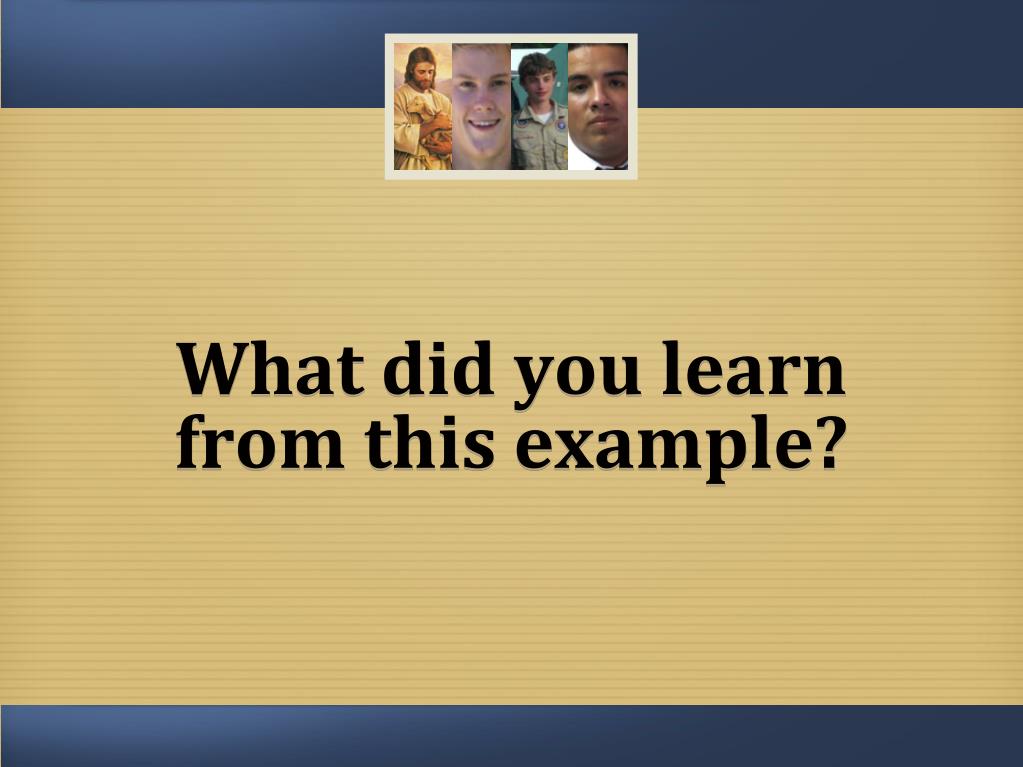 What did you learn from this example?